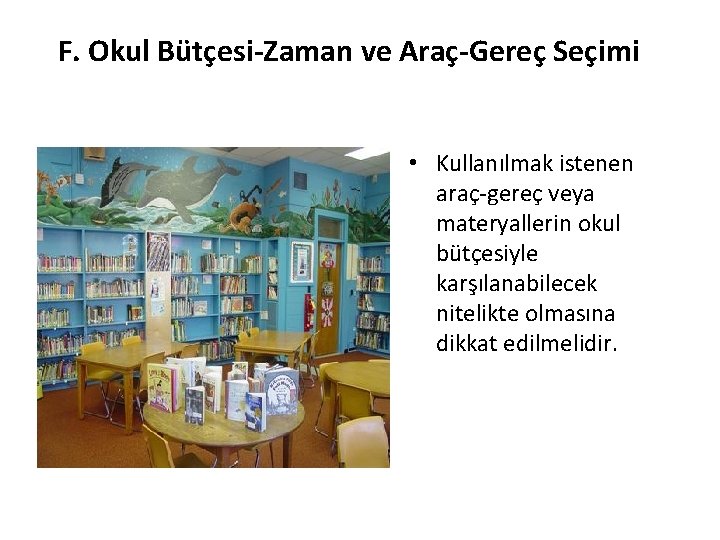 F. Okul Bütçesi-Zaman ve Araç-Gereç Seçimi

• Kullanılmak istenen araç-gereç veya materyallerin okul bütçesiyle karşılanabilecek nitelikte olmasına dikkat edilmelidir.